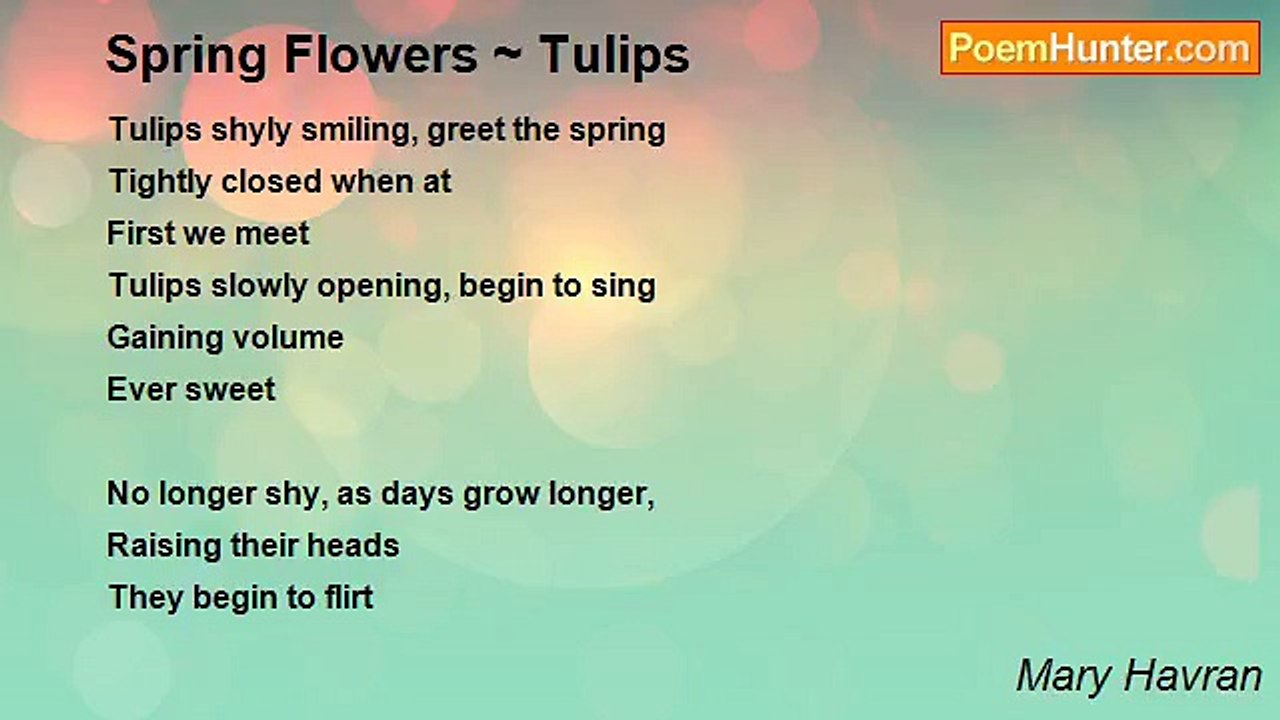 Spring Flowers ~ Tulips

PoemHunter.com

Tulips shyly smiling, greet the spring
Tightly closed when at
First we meet
Tulips slowly opening, begin to sing
Gaining volume
Ever sweet

No longer shy, as days grow longer,
Raising their heads
They begin to flirt

Mary Havran